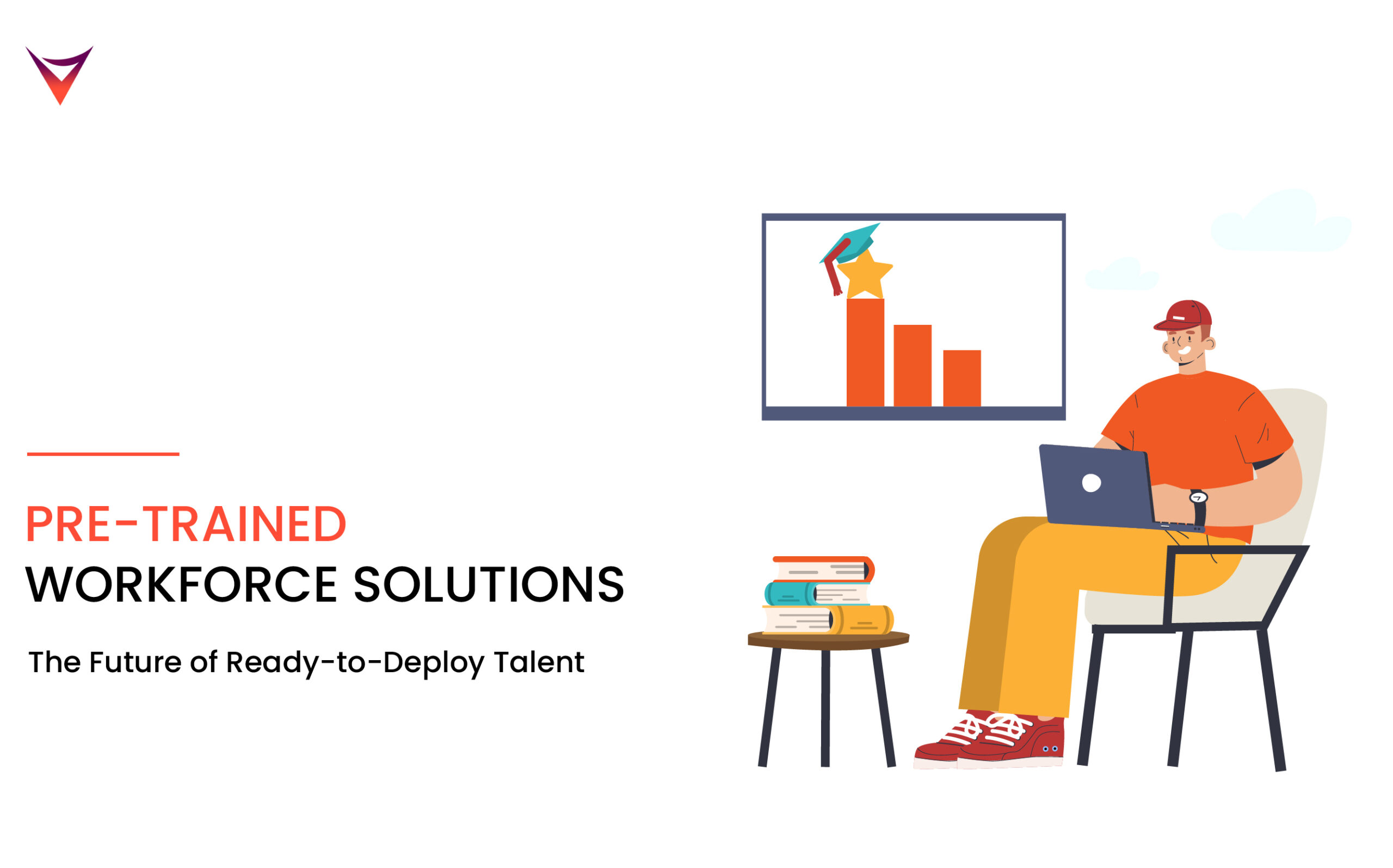 PRE-TRAINED
WORKFORCE SOLUTIONS

The Future of Ready-to-Deploy Talent